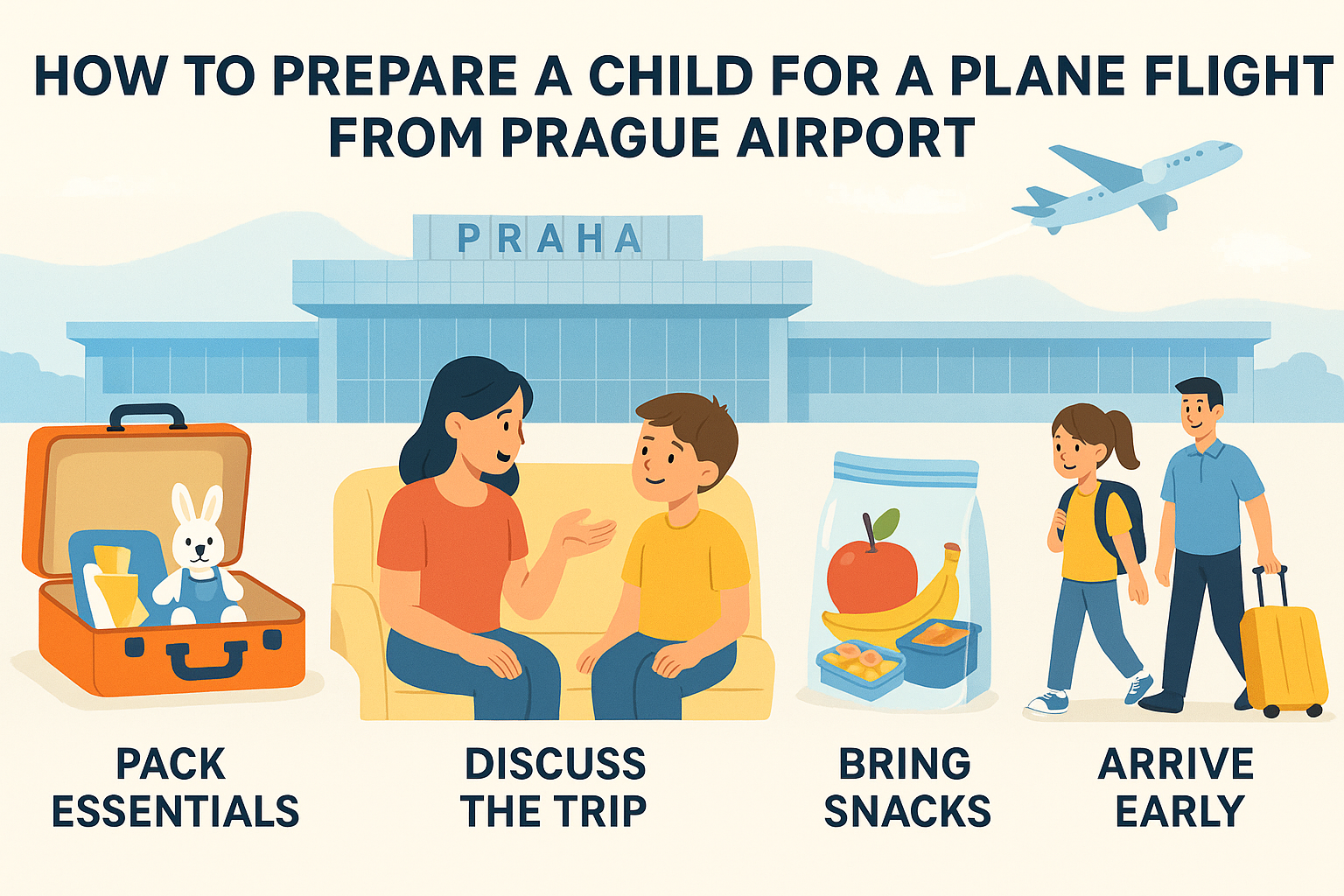 HOW TO PREPARE A CHILD FOR A PLANE FLIGHT FROM PRAGUE AIRPORT

PRAHA

PACK ESSENTIALS

DISCUSS THE TRIP

BRING SNACKS

ARRIVE EARLY